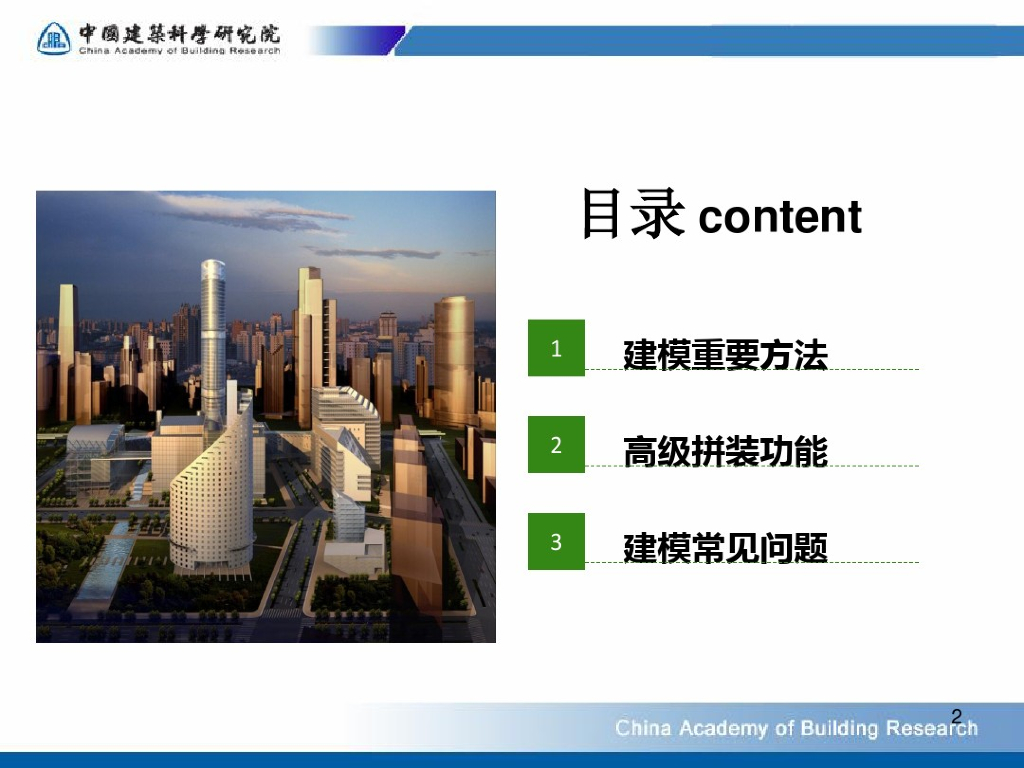 中國建築科學研究院
China Academy of Building Research

目录 content

1 建模重要方法

2 高级拼装功能

3 建模常见问题

2

China Academy of Building Research